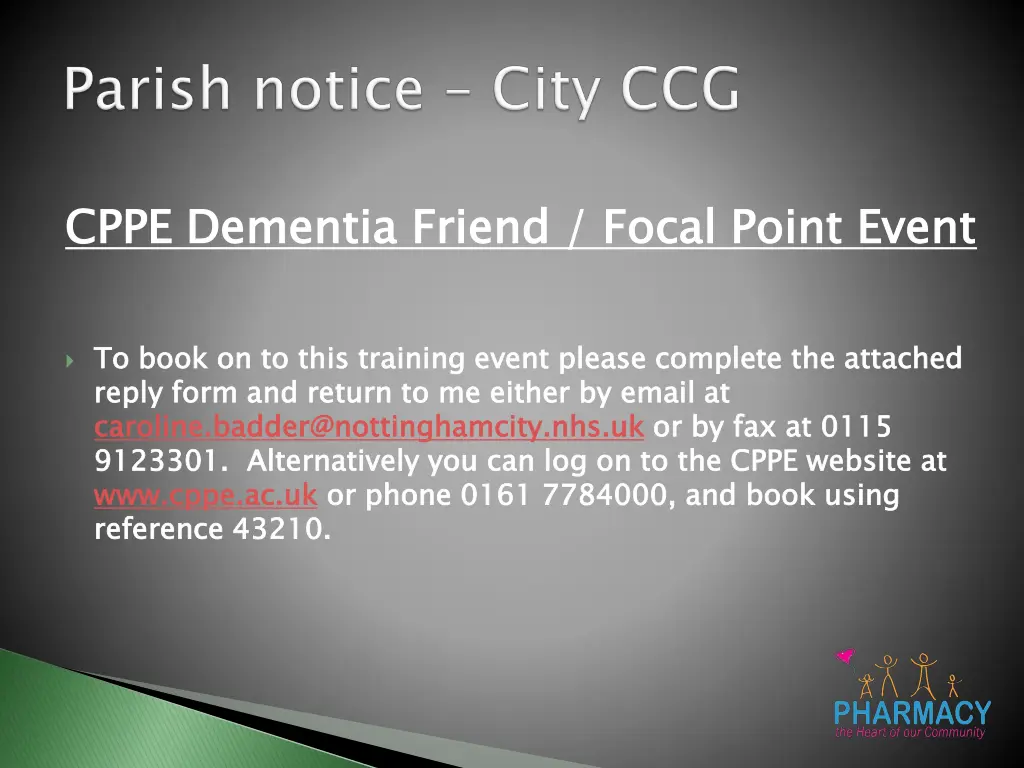 Parish notice – City CCG

CPPE Dementia Friend / Focal Point Event

To book on to this training event please complete the attached reply form and return to me either by email at caroline.badder@nottinghamcity.nhs.uk or by fax at 0115 9123301. Alternatively you can log on to the CPPE website at www.cppe.ac.uk or phone 0161 7784000, and book using reference 43210.

PHARMACY
the Heart of our Community